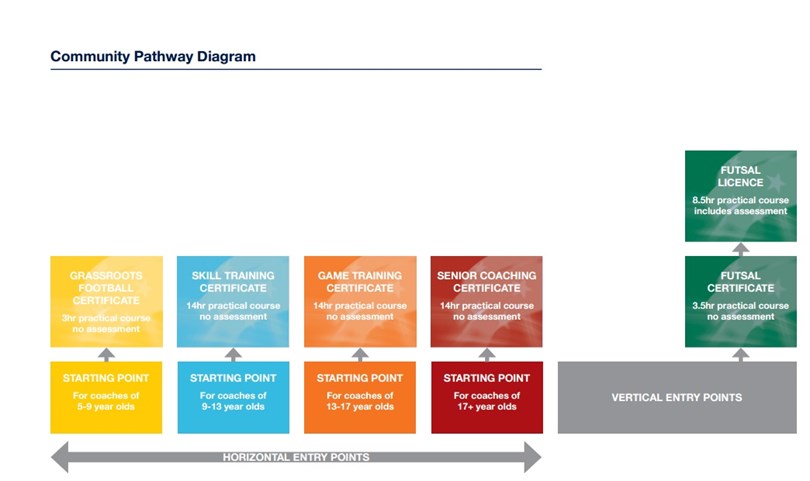 Community Pathway Diagram

FUTSAL LICENCE
8.5hr practical course includes assessment

GRASSROOTS FOOTBALL CERTIFICATE
3hr practical course no assessment

SKILL TRAINING CERTIFICATE
14hr practical course no assessment

GAME TRAINING CERTIFICATE
14hr practical course no assessment

SENIOR COACHING CERTIFICATE
14hr practical course no assessment

FUTSAL CERTIFICATE
3.5hr practical course no assessment

STARTING POINT
For coaches of 5-9 year olds

STARTING POINT
For coaches of 9-13 year olds

STARTING POINT
For coaches of 13-17 year olds

STARTING POINT
For coaches of 17+ year olds

VERTICAL ENTRY POINTS

HORIZONTAL ENTRY POINTS